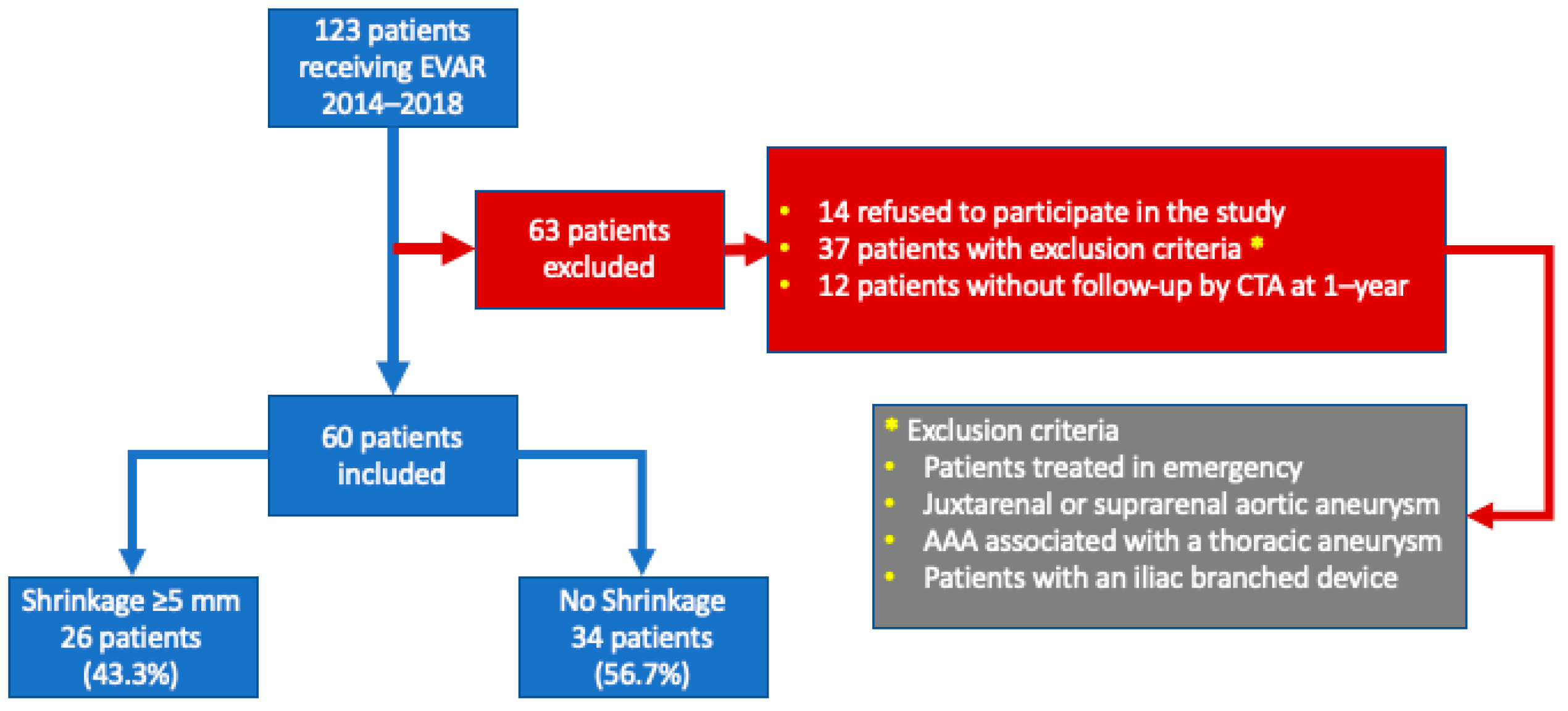 123 patients receiving EVAR 2014–2018

63 patients excluded

• 14 refused to participate in the study
• 37 patients with exclusion criteria *
• 12 patients without follow-up by CTA at 1–year

60 patients included

* Exclusion criteria
• Patients treated in emergency
• Juxtarenal or suprarenal aortic aneurysm
• AAA associated with a thoracic aneurysm
• Patients with an iliac branched device

Shrinkage ≥5 mm 26 patients (43.3%)

No Shrinkage 34 patients (56.7%)